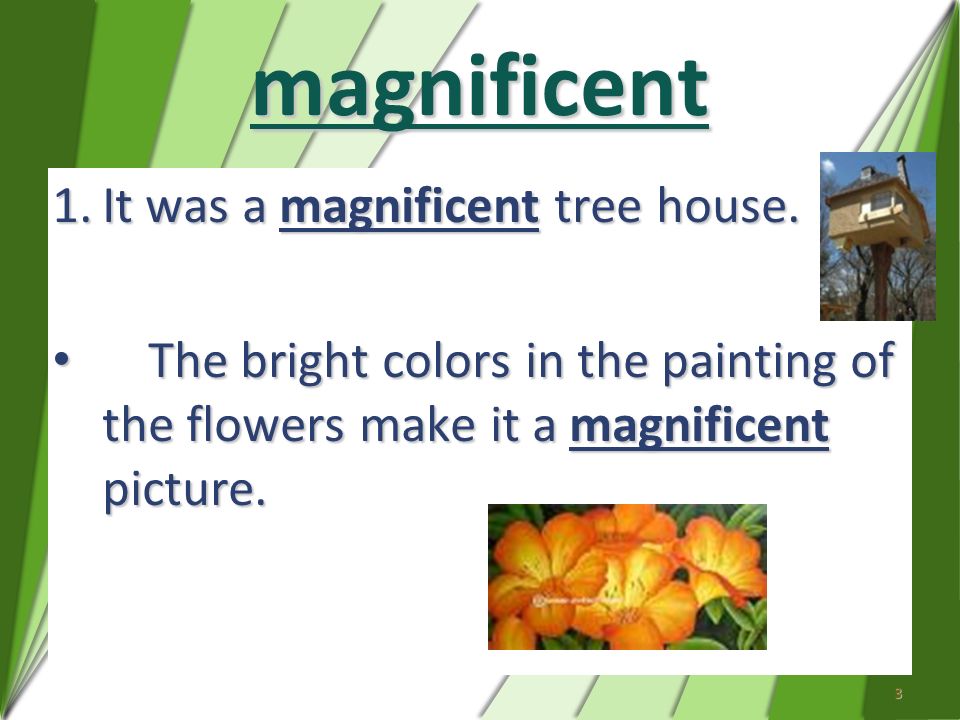 magnificent

1. It was a magnificent tree house.

• The bright colors in the painting of the flowers make it a magnificent picture.

3